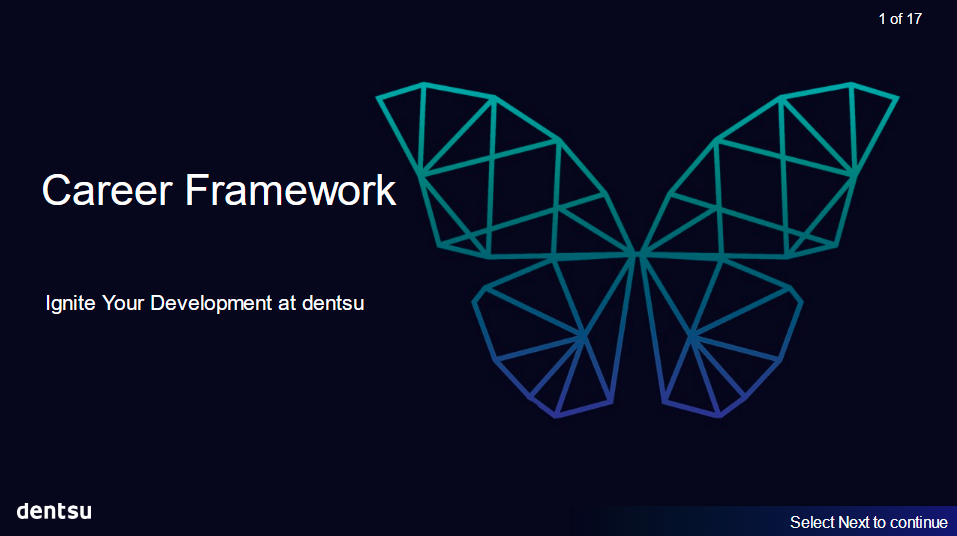 1 of 17

Career Framework

Ignite Your Development at dentsu

dentsu

Select Next to continue